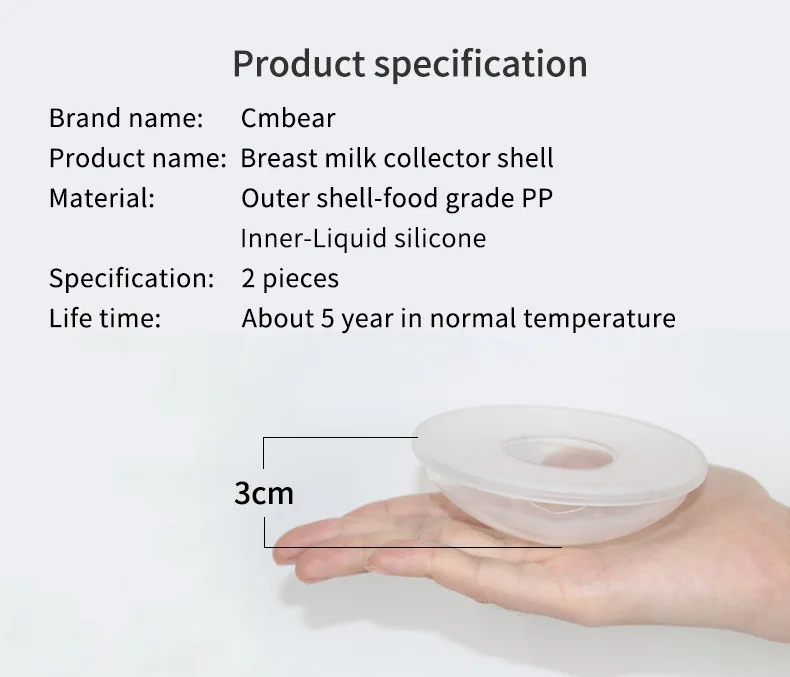 Product specification

Brand name: Cmbear
Product name: Breast milk collector shell
Material: Outer shell-food grade PP
Inner-Liquid silicone
Specification: 2 pieces
Life time: About 5 year in normal temperature

3cm